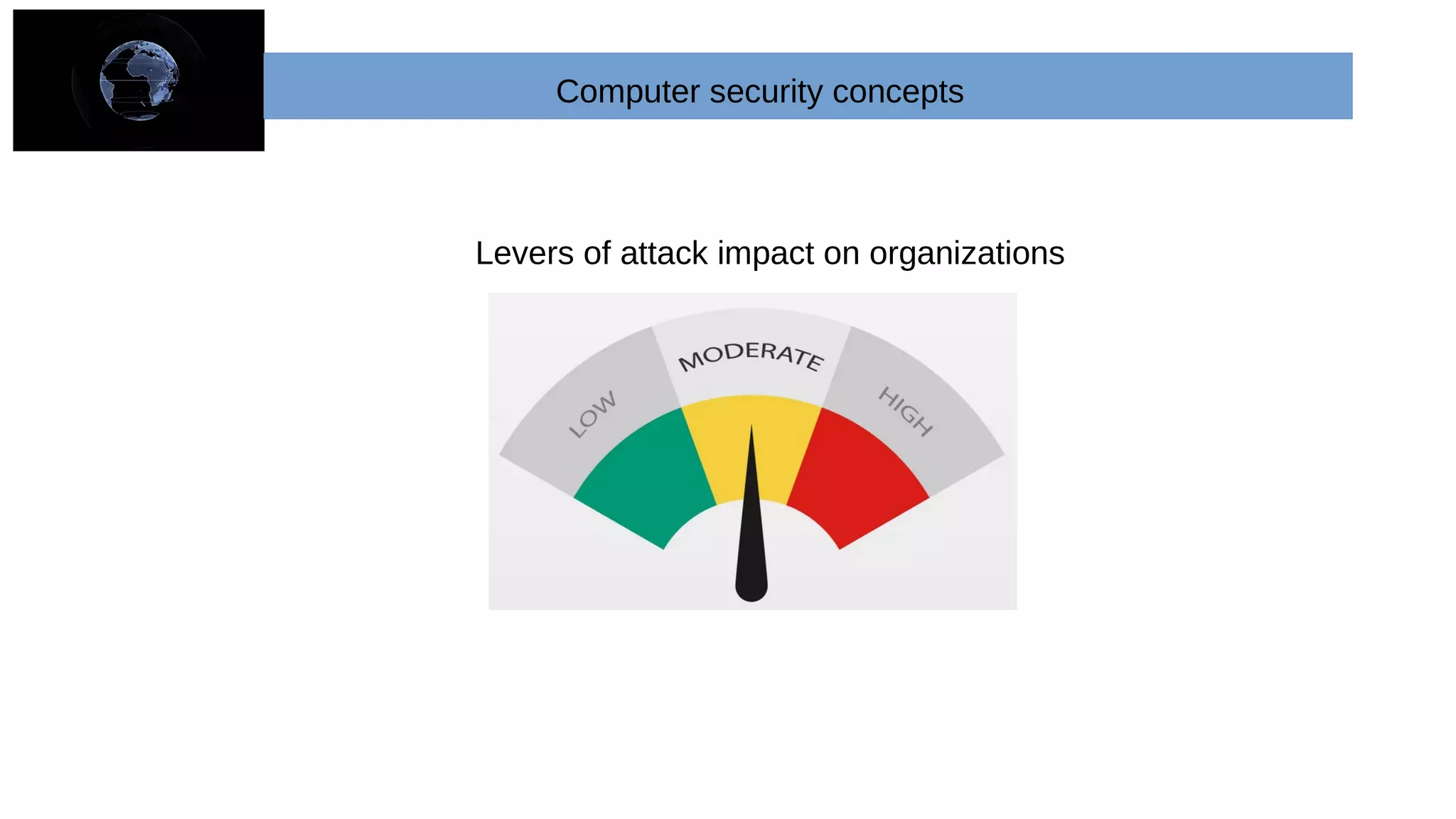 Computer security concepts

Levers of attack impact on organizations

LOW

MODERATE

HIGH